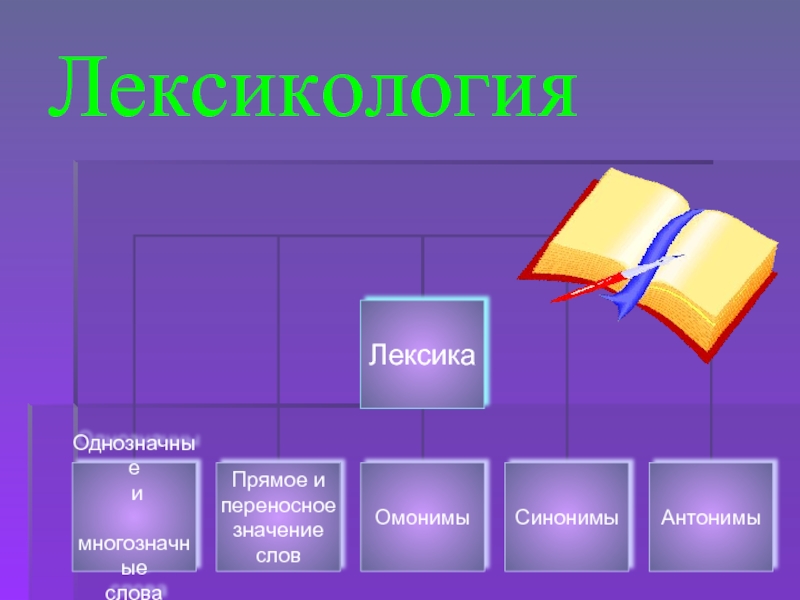 Лексикология

Лексика

Однозначные и многозначные слова

Прямое и переносное значение слов

Омонимы

Синонимы

Антонимы